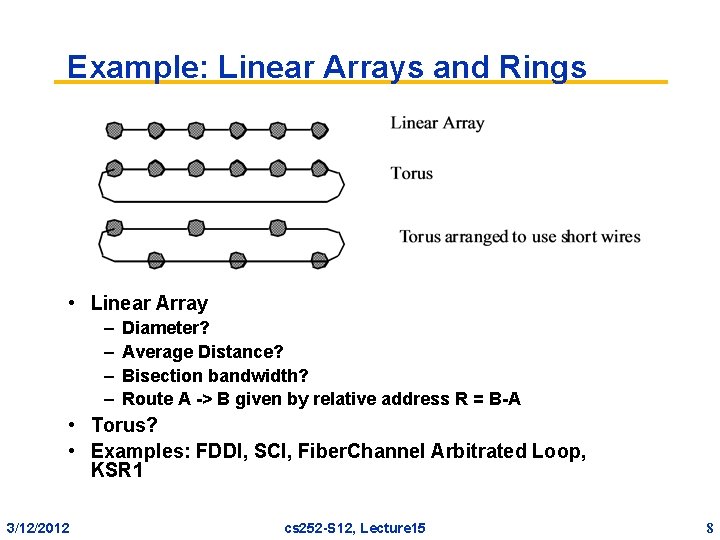 Example: Linear Arrays and Rings

Linear Array

Torus

Torus arranged to use short wires

• Linear Array
– Diameter?
– Average Distance?
– Bisection bandwidth?
– Route A -> B given by relative address R = B-A
• Torus?
• Examples: FDDI, SCI, FiberChannel Arbitrated Loop, KSR1

3/12/2012 cs252-S12, Lecture15 8